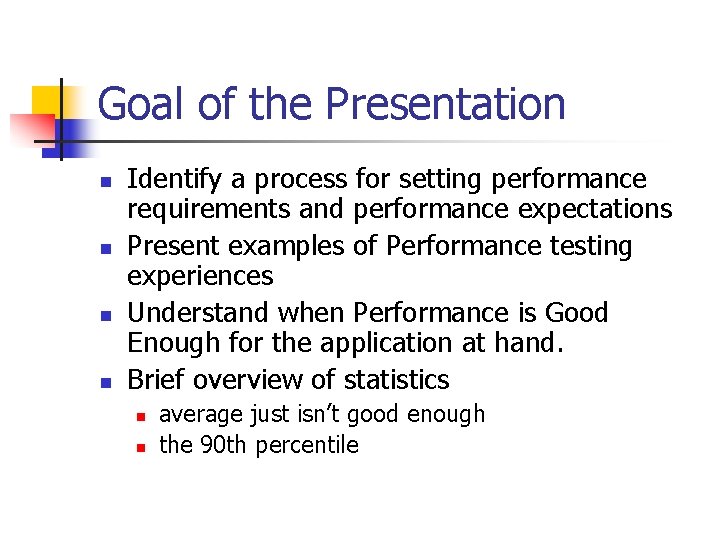 Goal of the Presentation

- Identify a process for setting performance requirements and performance expectations
- Present examples of Performance testing experiences
- Understand when Performance is Good Enough for the application at hand.
- Brief overview of statistics
  - average just isn't good enough
  - the 90th percentile